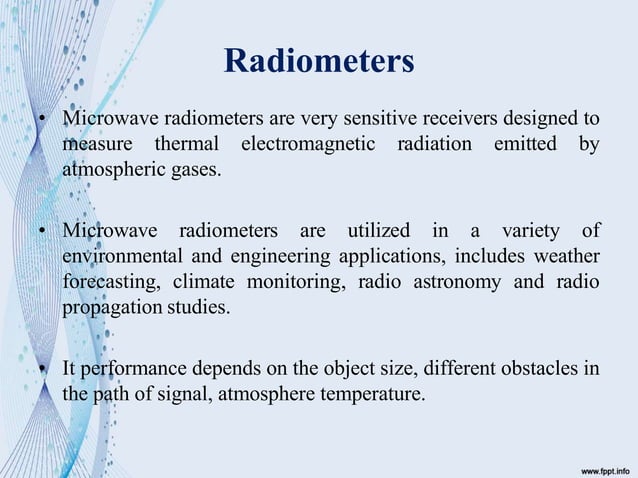 Radiometers

• Microwave radiometers are very sensitive receivers designed to measure thermal electromagnetic radiation emitted by atmospheric gases.

• Microwave radiometers are utilized in a variety of environmental and engineering applications, includes weather forecasting, climate monitoring, radio astronomy and radio propagation studies.

• It performance depends on the object size, different obstacles in the path of signal, atmosphere temperature.

www.fppt.info